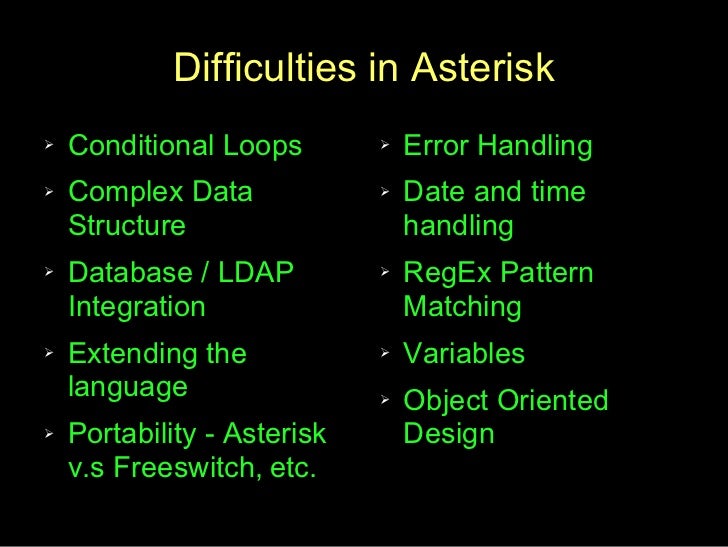 Difficulties in Asterisk

➢ Conditional Loops
➢ Complex Data Structure
➢ Database / LDAP Integration
➢ Extending the language
➢ Portability - Asterisk v.s Freeswitch, etc.

➢ Error Handling
➢ Date and time handling
➢ RegEx Pattern Matching
➢ Variables
➢ Object Oriented Design